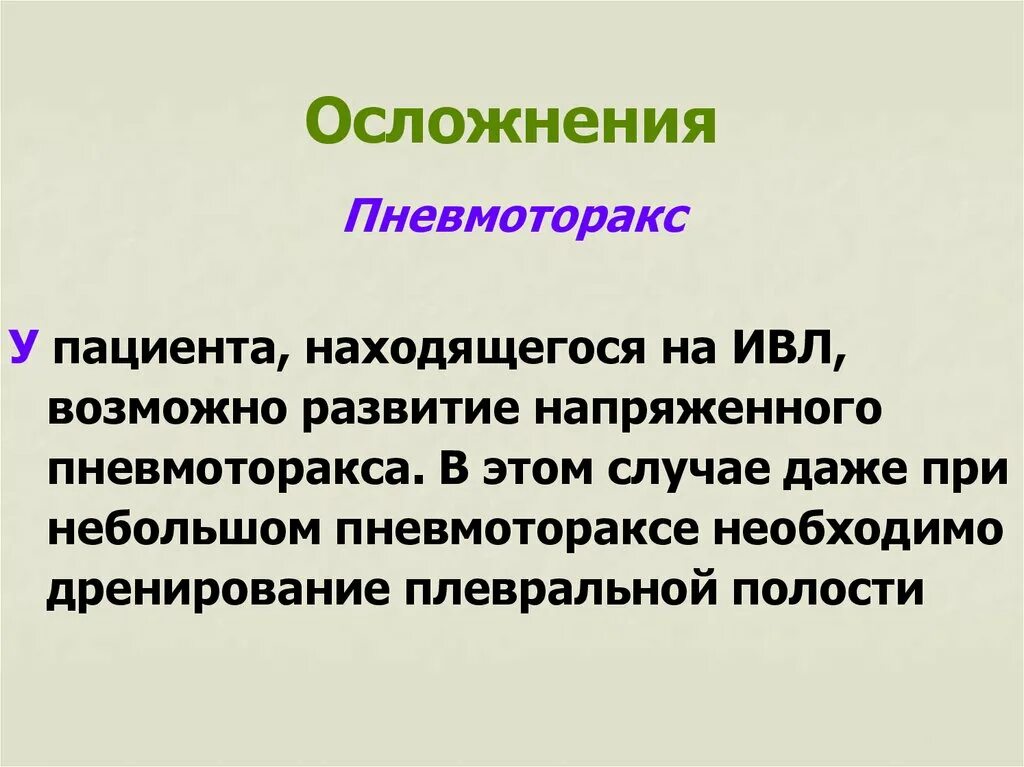 Осложнения

Пневмоторакс

У пациента, находящегося на ИВЛ, возможно развитие напряженного пневмоторакса. В этом случае даже при небольшом пневмотораксе необходимо дренирование плевральной полости